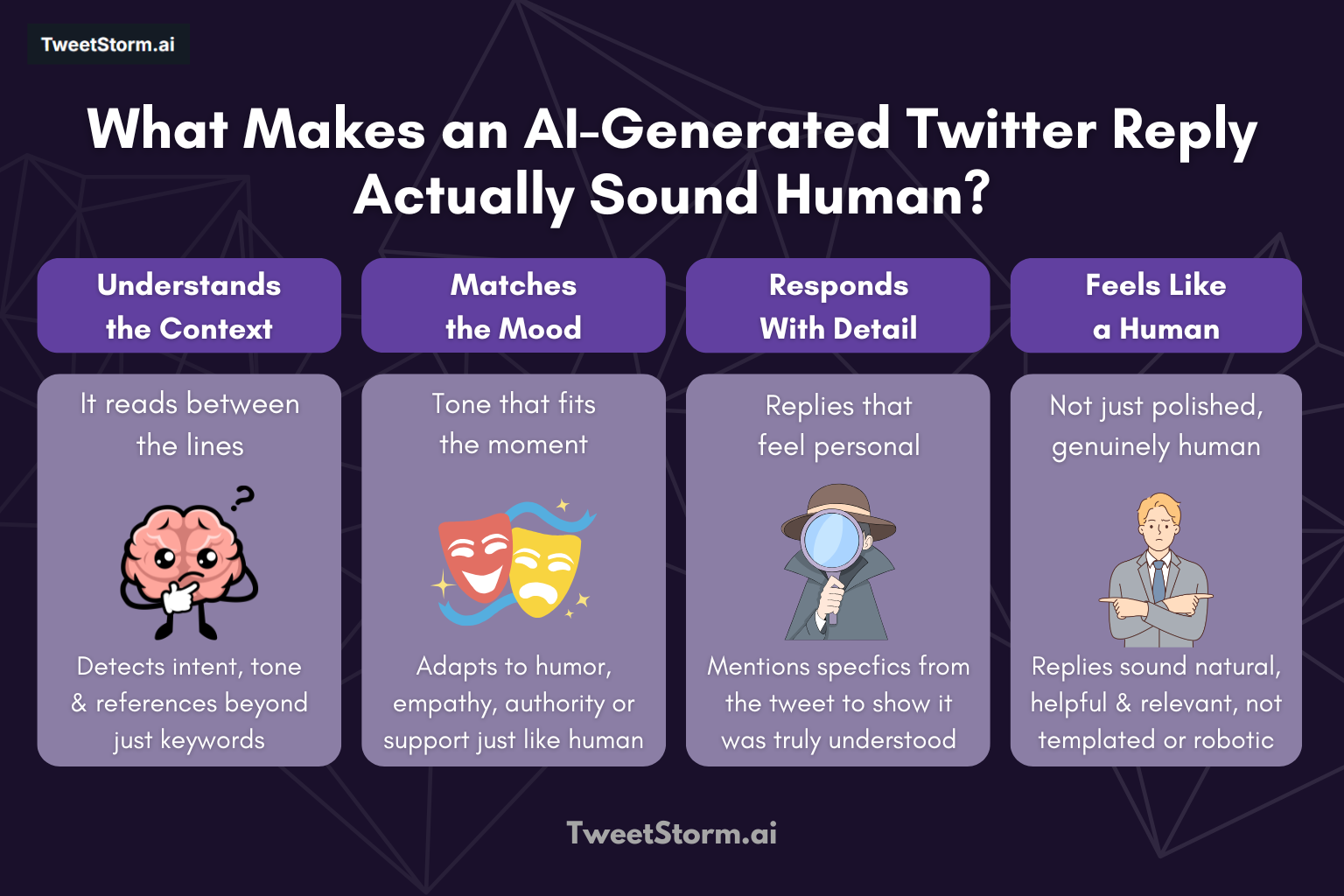 TweetStorm.ai

What Makes an AI-Generated Twitter Reply Actually Sound Human?

Understands the Context

It reads between the lines

Detects intent, tone & references beyond just keywords

Matches the Mood

Tone that fits the moment

Adapts to humor, empathy, authority or support just like human

Responds With Detail

Replies that feel personal

Mentions specfics from the tweet to show it was truly understood

Feels Like a Human

Not just polished, genuinely human

Replies sound natural, helpful & relevant, not templated or robotic

TweetStorm.ai